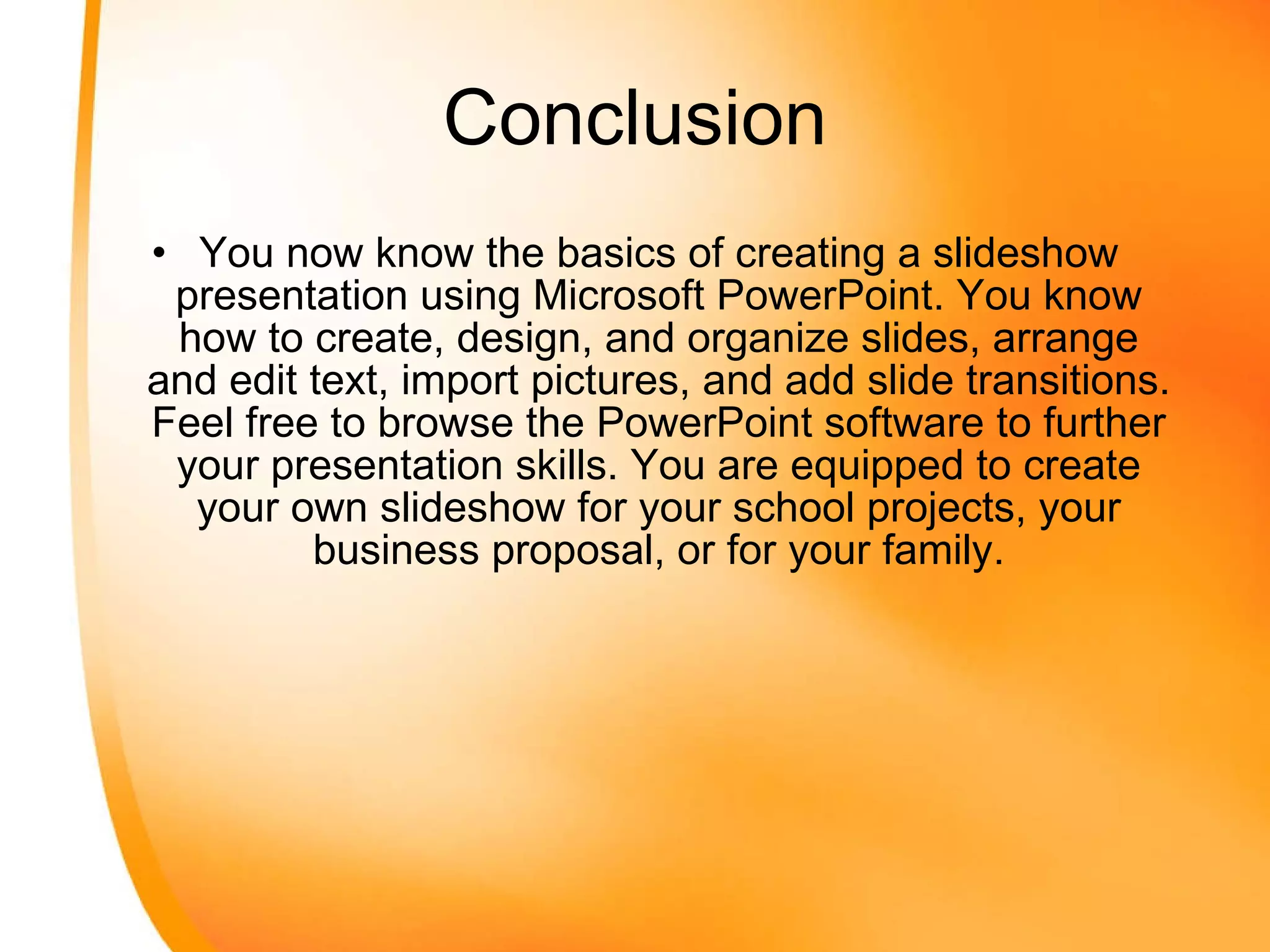 Conclusion

• You now know the basics of creating a slideshow presentation using Microsoft PowerPoint. You know how to create, design, and organize slides, arrange and edit text, import pictures, and add slide transitions. Feel free to browse the PowerPoint software to further your presentation skills. You are equipped to create your own slideshow for your school projects, your business proposal, or for your family.